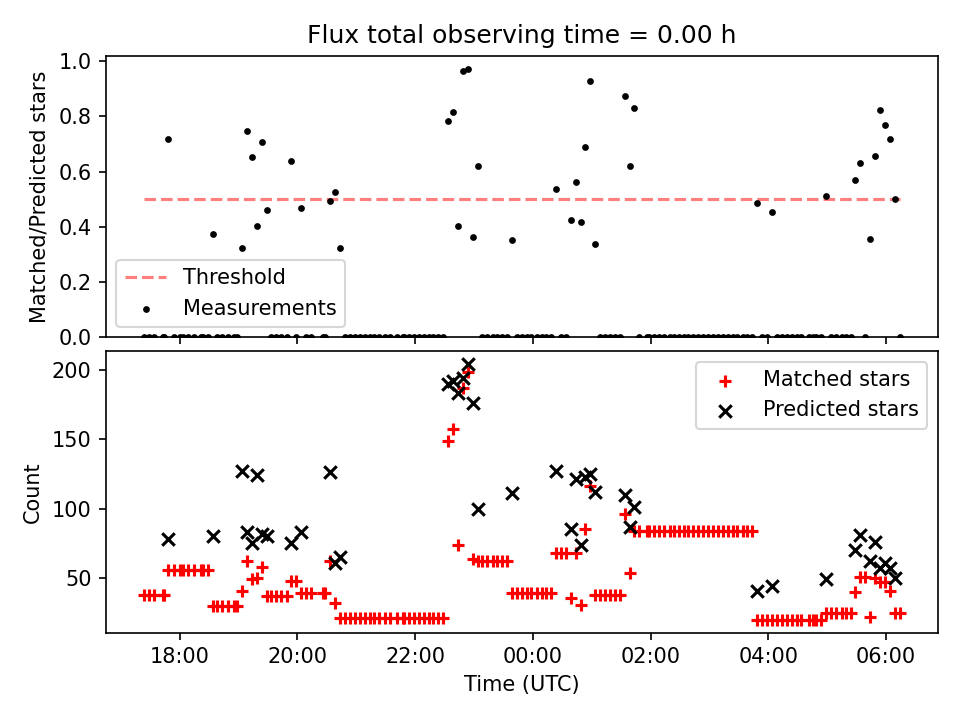 Flux total observing time = 0.00 h

Matched/Predicted stars

1.0
0.8
0.6
0.4
0.2
0.0

Threshold
Measurements

Count

200
150
100
50

Matched stars
Predicted stars

18:00
20:00
22:00
00:00
02:00
04:00
06:00

Time (UTC)